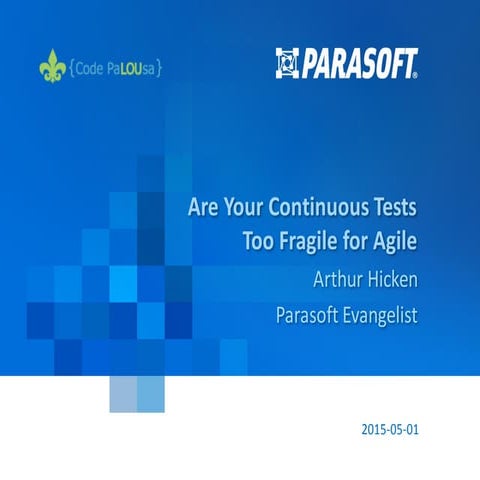 {Code PaLOUsa}

PARASOFT®

Are Your Continuous Tests Too Fragile for Agile

Arthur Hicken

Parasoft Evangelist

2015-05-01